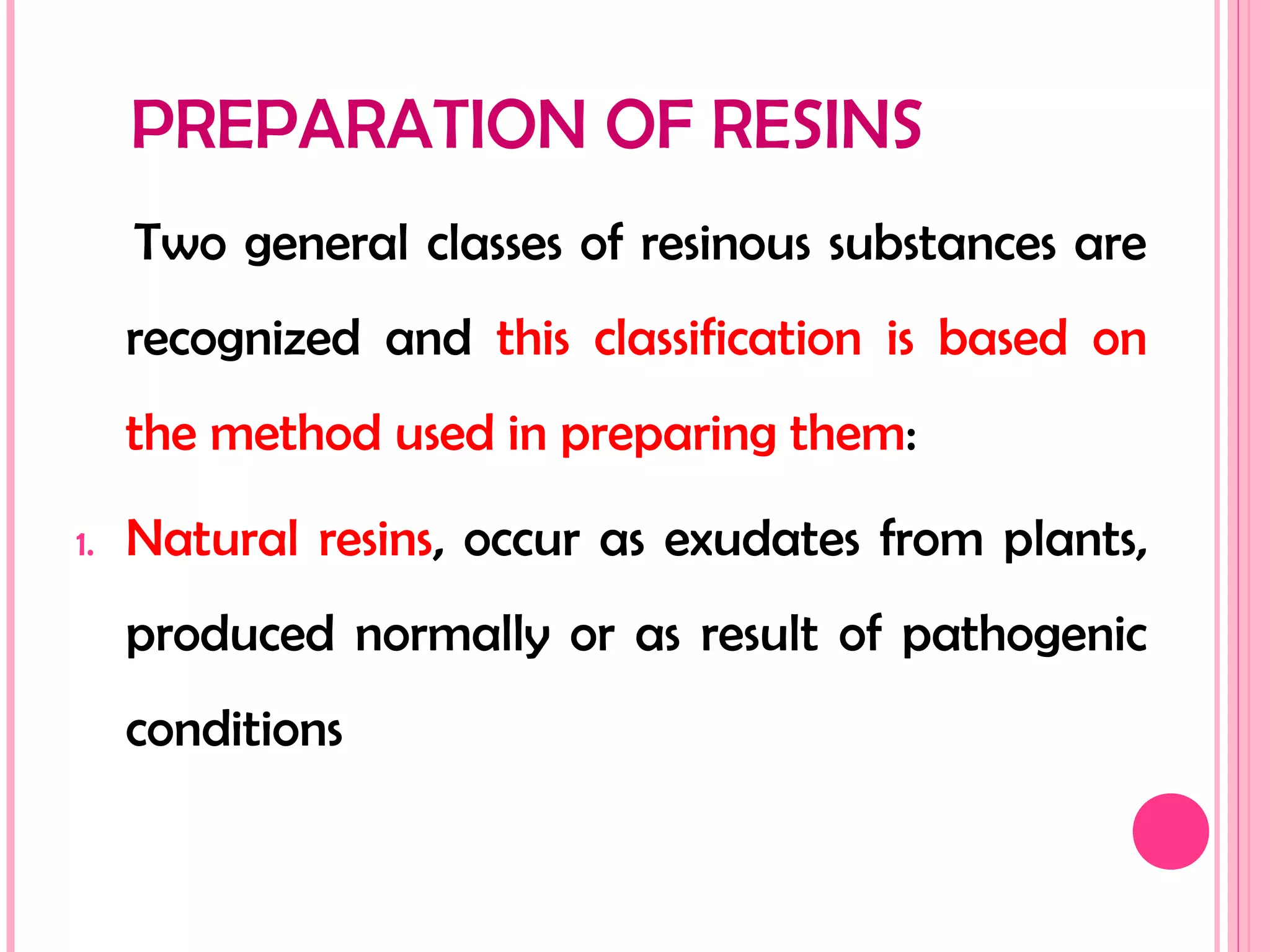 PREPARATION OF RESINS

Two general classes of resinous substances are recognized and this classification is based on the method used in preparing them:

1. Natural resins, occur as exudates from plants, produced normally or as result of pathogenic conditions